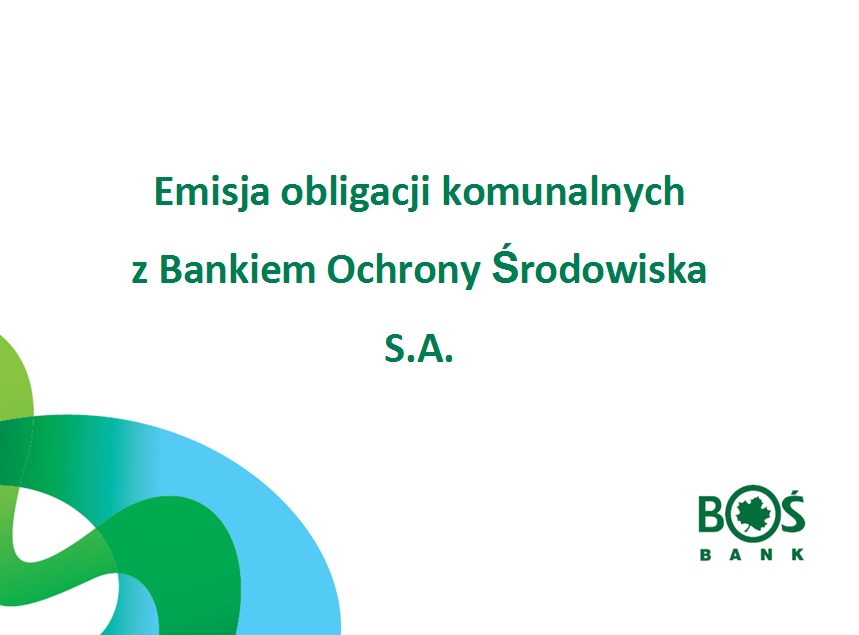 Emisja obligacji komunalnych
z Bankiem Ochrony Środowiska
S.A.

BOŚ
BANK